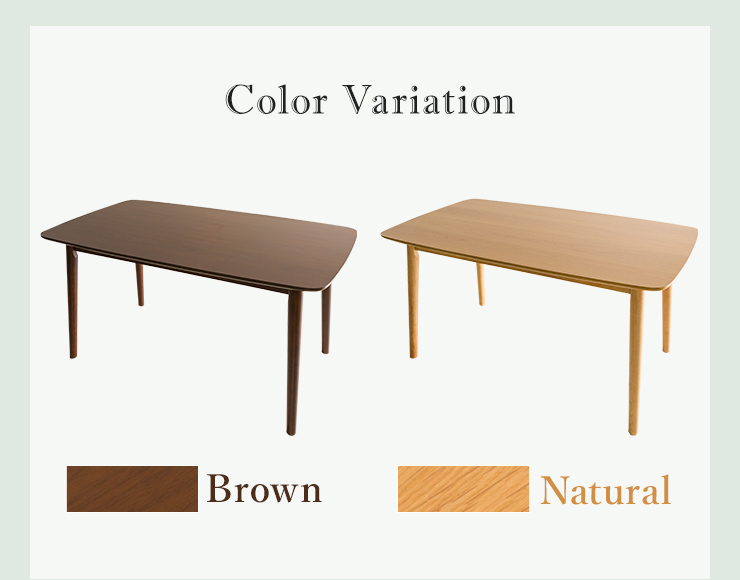 Color Variation

Brown

Natural